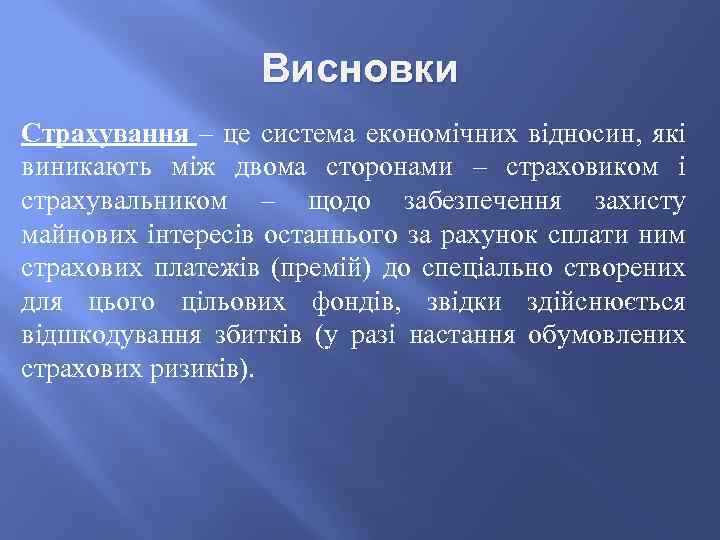 Висновки

Страхування – це система економічних відносин, які виникають між двома сторонами – страховиком і страхувальником – щодо забезпечення захисту майнових інтересів останнього за рахунок сплати ним страхових платежів (премій) до спеціально створених для цього цільових фондів, звідки здійснюється відшкодування збитків (у разі настання обумовлених страхових ризиків).